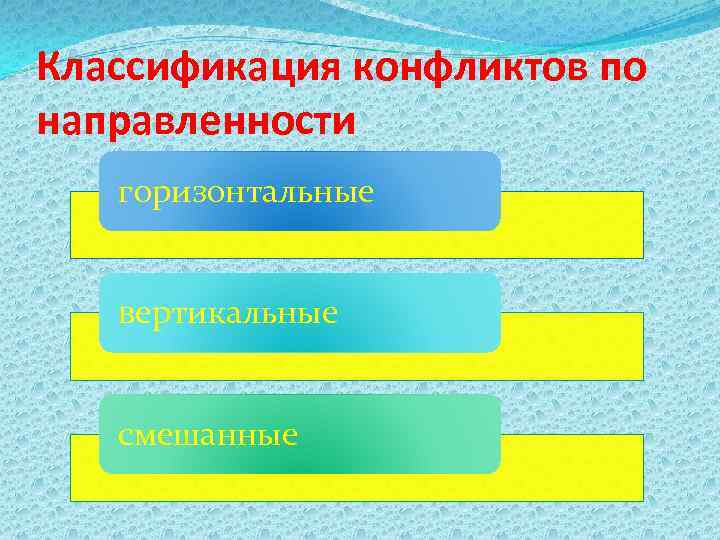 Классификация конфликтов по направленности

горизонтальные

вертикальные

смешанные